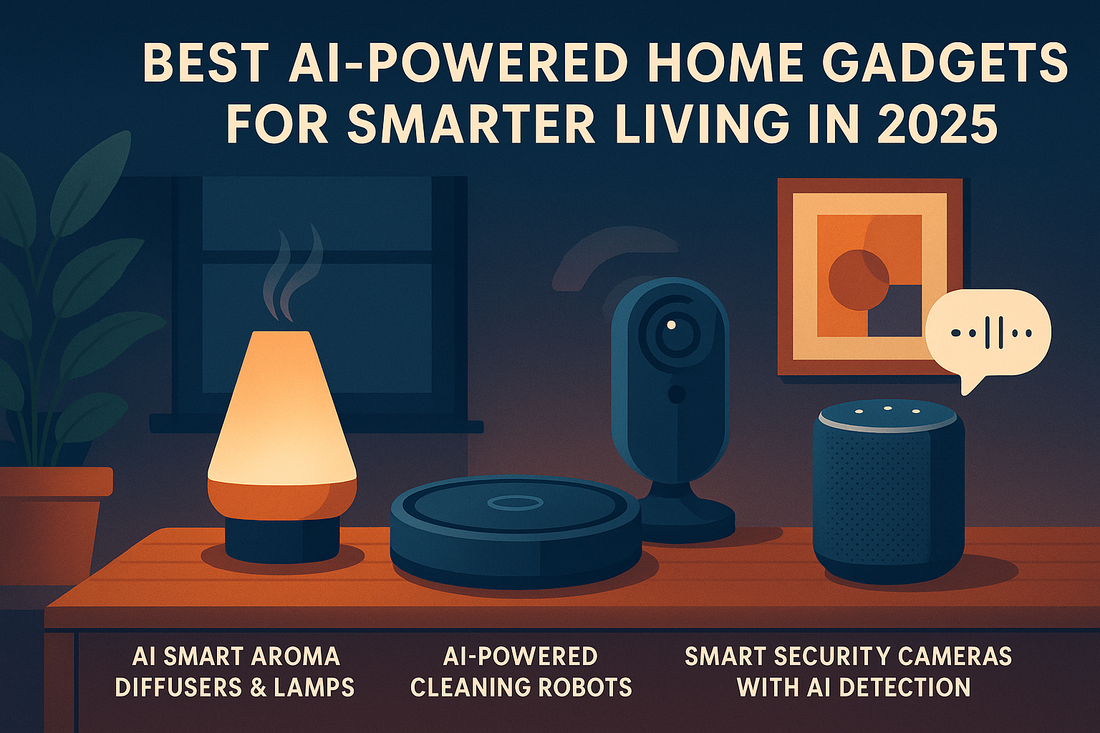 BEST AI-POWERED HOME GADGETS FOR SMARTER LIVING IN 2025

AI SMART AROMA DIFFUSERS & LAMPS

AI-POWERED CLEANING ROBOTS

SMART SECURITY CAMERAS WITH AI DETECTION